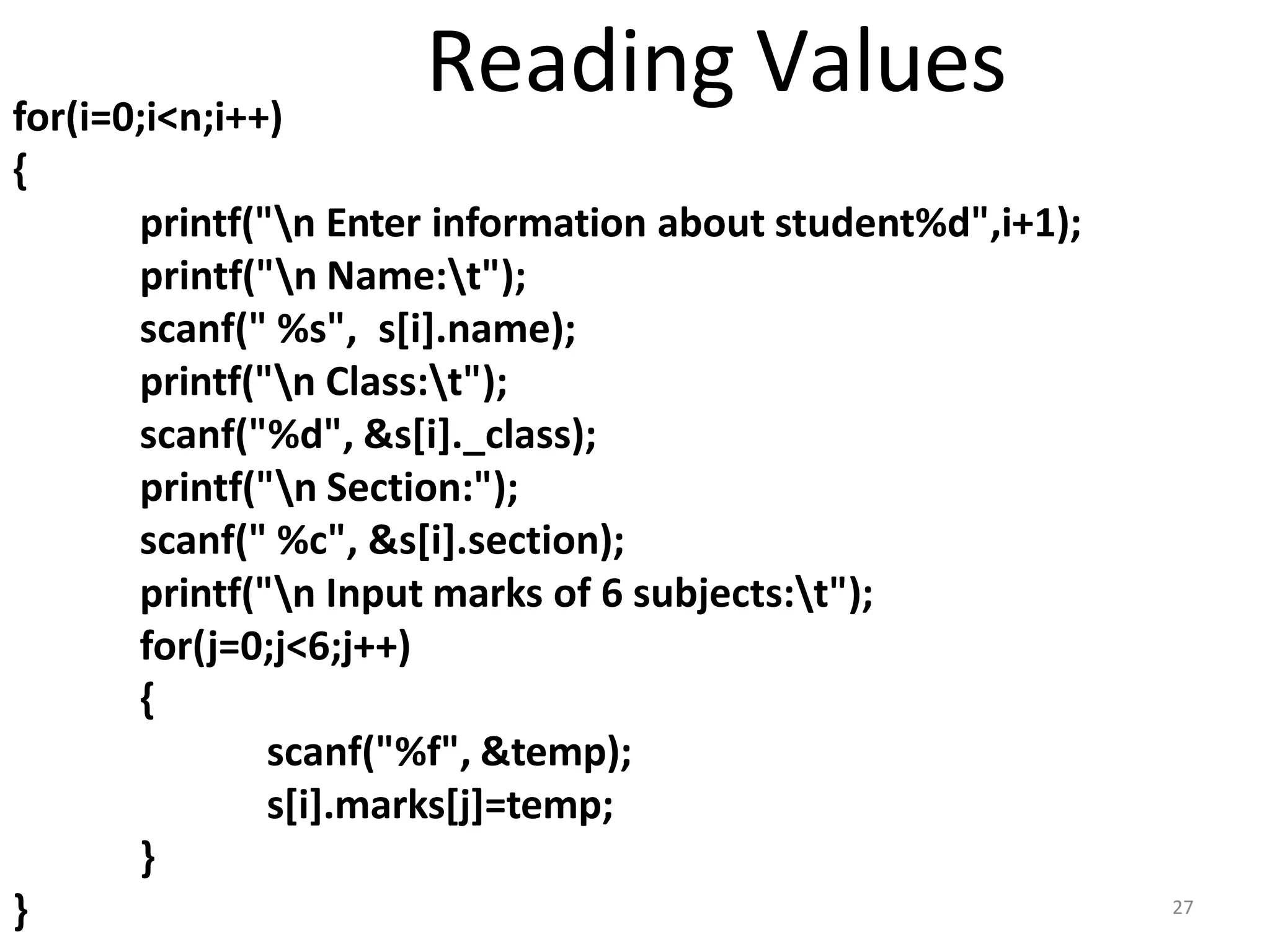 Reading Values

for(i=0;i<n;i++)
{
	printf("\n Enter information about student%d",i+1);
	printf("\n Name:\t");
	scanf(" %s",  s[i].name);
	printf("\n Class:\t");
	scanf("%d", &s[i]._class);
	printf("\n Section:");
	scanf(" %c", &s[i].section);
	printf("\n Input marks of 6 subjects:\t");
	for(j=0;j<6;j++)
	{
		scanf("%f", &temp);
		s[i].marks[j]=temp;
	}
}

27